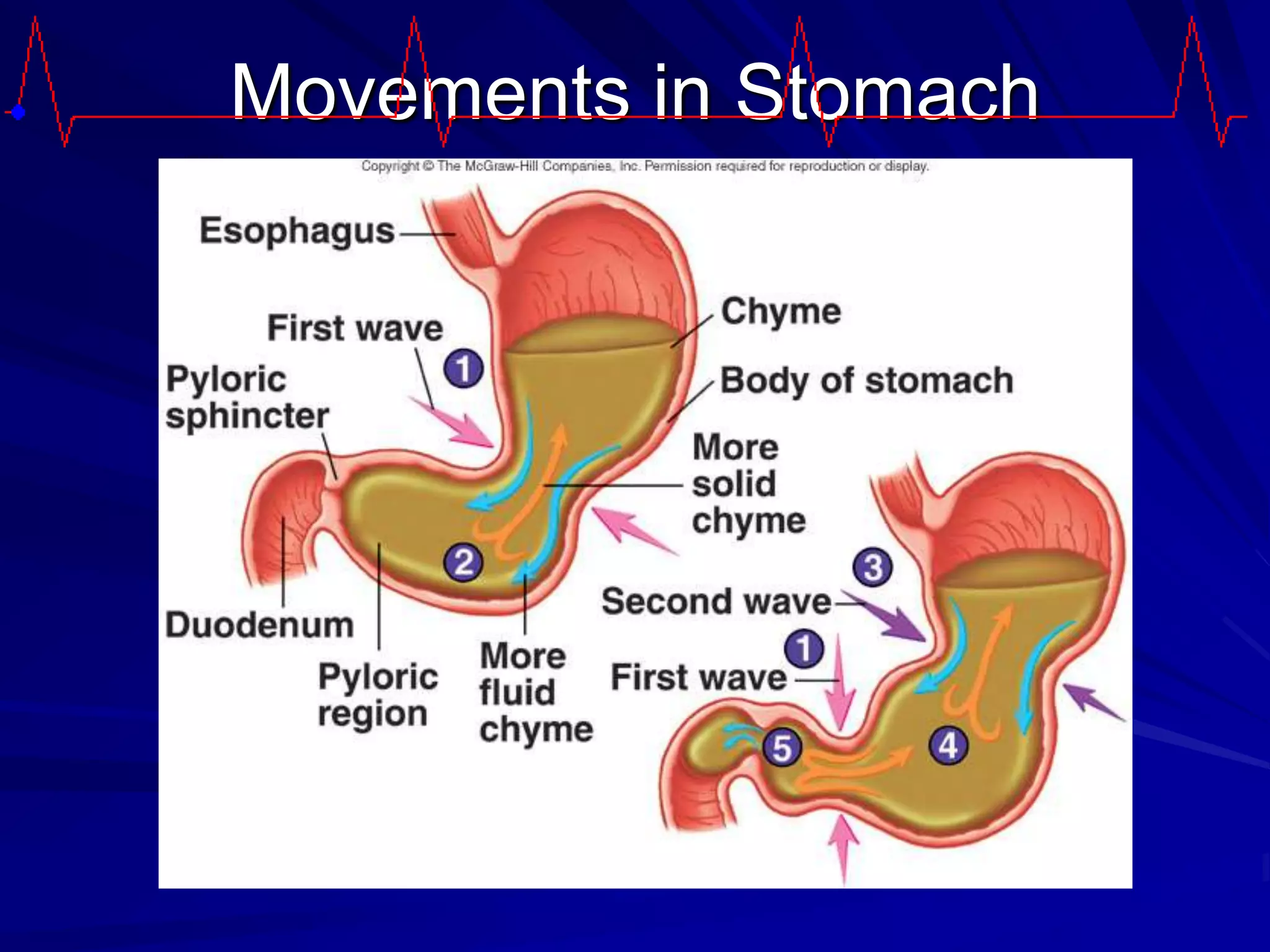 Movements in Stomach

Copyright © The McGraw-Hill Companies, Inc. Permission required for reproduction or display.

Esophagus

First wave

1

Pyloric sphincter

Chyme

Body of stomach

More solid chyme

2

Duodenum

Pyloric region

More fluid chyme

3

Second wave

1

First wave

5

4